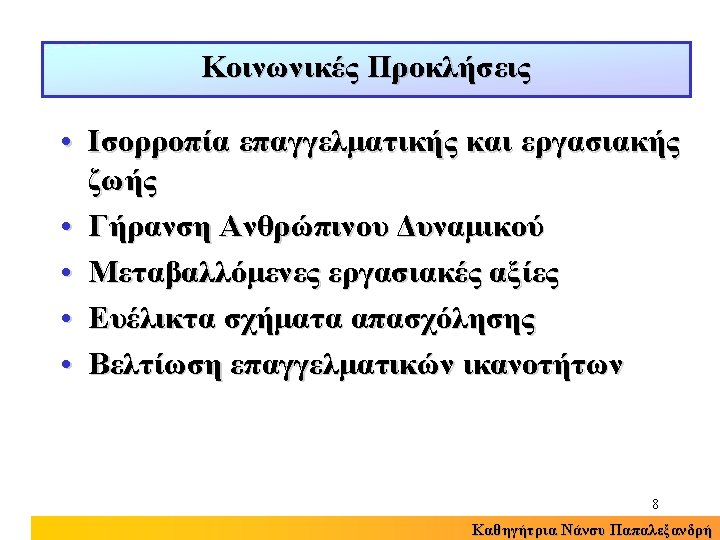 Κοινωνικές Προκλήσεις

• Ισορροπία επαγγελματικής και εργασιακής ζωής
• Γήρανση Ανθρώπινου Δυναμικού
• Μεταβαλλόμενες εργασιακές αξίες
• Ευέλικτα σχήματα απασχόλησης
• Βελτίωση επαγγελματικών ικανοτήτων

8

Καθηγήτρια Νάνσυ Παπαλεξανδρή